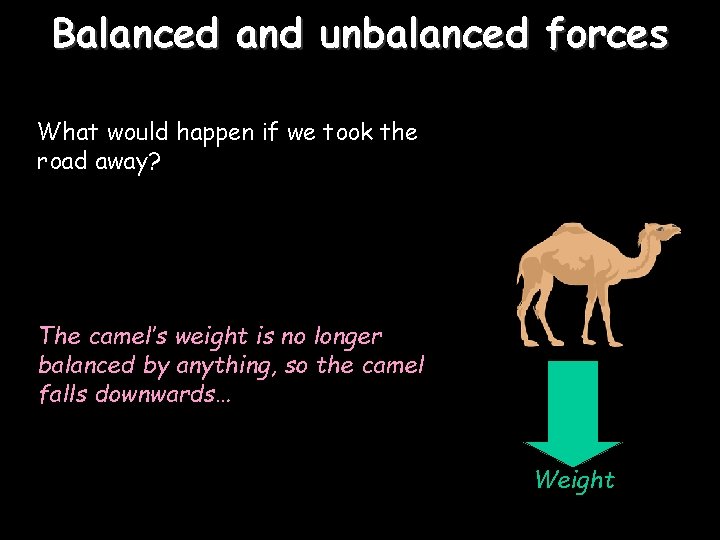 Balanced and unbalanced forces

What would happen if we took the road away?

The camel's weight is no longer balanced by anything, so the camel falls downwards…

Weight